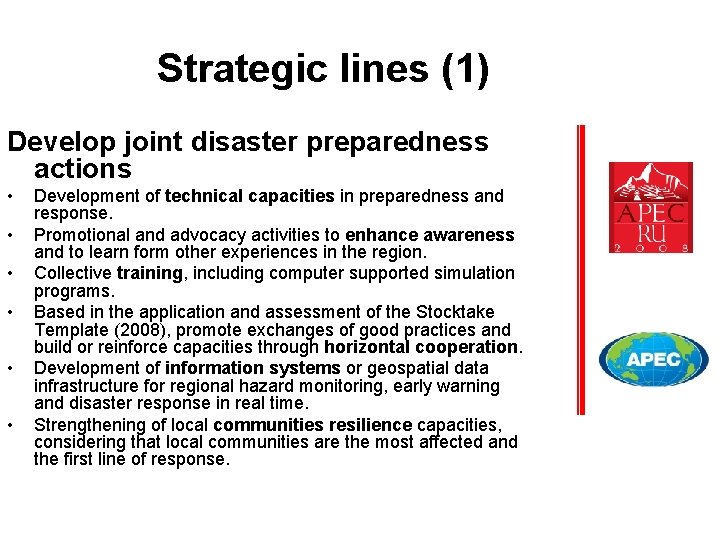 Strategic lines (1)

Develop joint disaster preparedness actions

• Development of technical capacities in preparedness and response.
• Promotional and advocacy activities to enhance awareness and to learn form other experiences in the region.
• Collective training, including computer supported simulation programs.
• Based in the application and assessment of the Stocktake Template (2008), promote exchanges of good practices and build or reinforce capacities through horizontal cooperation.
• Development of information systems or geospatial data infrastructure for regional hazard monitoring, early warning and disaster response in real time.
• Strengthening of local communities resilience capacities, considering that local communities are the most affected and the first line of response.

APEC
PERU
2008

APEC